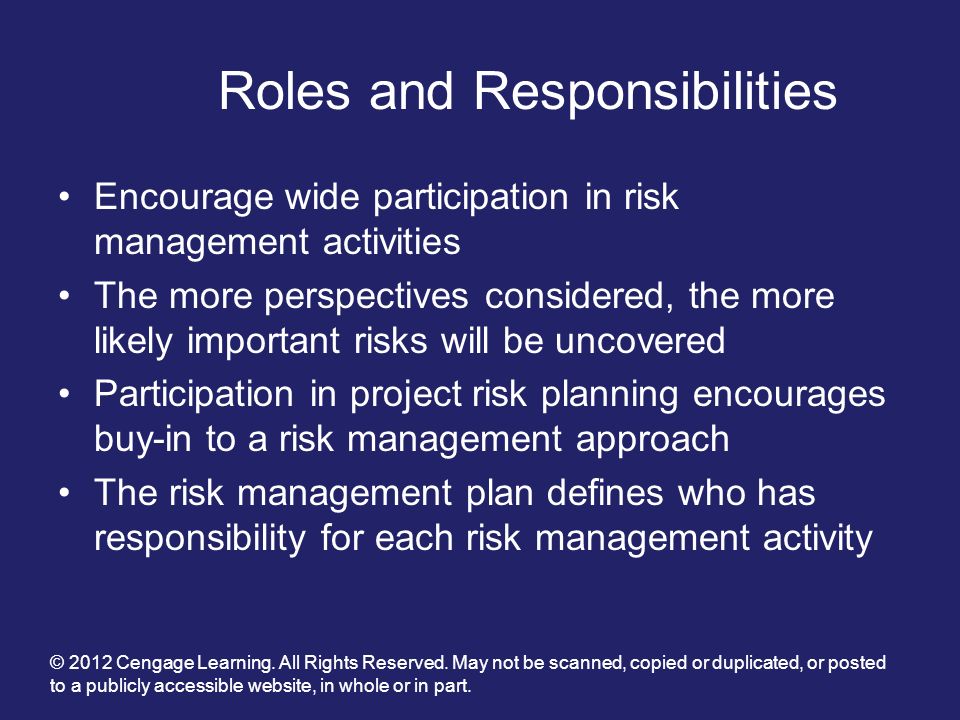 Roles and Responsibilities

• Encourage wide participation in risk management activities
• The more perspectives considered, the more likely important risks will be uncovered
• Participation in project risk planning encourages buy-in to a risk management approach
• The risk management plan defines who has responsibility for each risk management activity

© 2012 Cengage Learning. All Rights Reserved. May not be scanned, copied or duplicated, or posted to a publicly accessible website, in whole or in part.